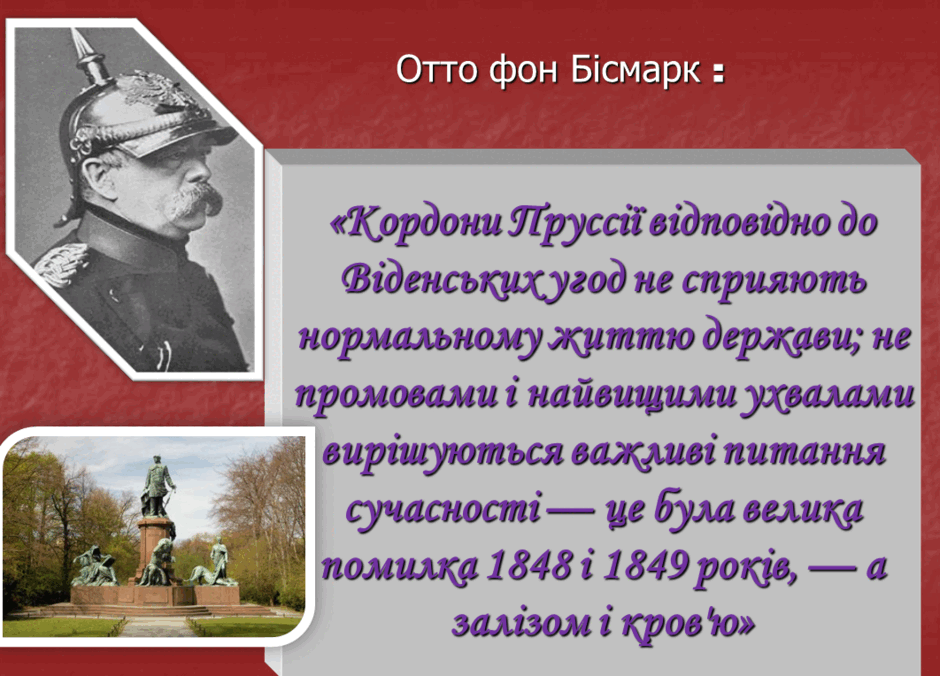 Отто фон Бісмарк :

«Кордони Пруссії відповідно до Віденських угод не сприяють нормальному життю держави; не промовами і найвищими ухвалами вирішуються важливі питання сучасності — це була велика помилка 1848 і 1849 років, — а залізом і кров'ю»